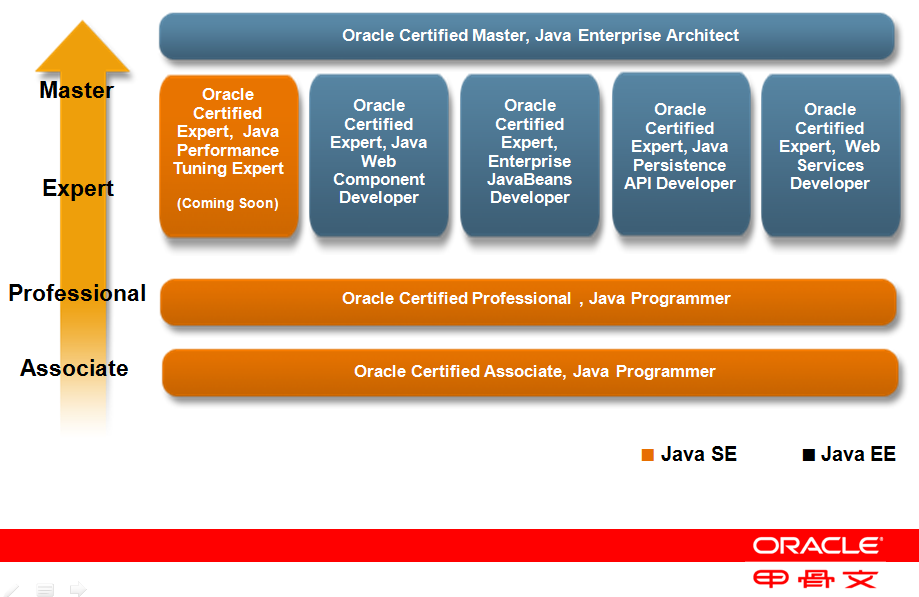 Master

Expert

Professional

Associate

Oracle Certified Master, Java Enterprise Architect

Oracle Certified Expert, Java Performance Tuning Expert

(Coming Soon)

Oracle Certified Expert, Java Web Component Developer

Oracle Certified Expert, Enterprise JavaBeans Developer

Oracle Certified Expert, Java Persistence API Developer

Oracle Certified Expert, Web Services Developer

Oracle Certified Professional , Java Programmer

Oracle Certified Associate, Java Programmer

Java SE

Java EE

ORACLE

甲骨文